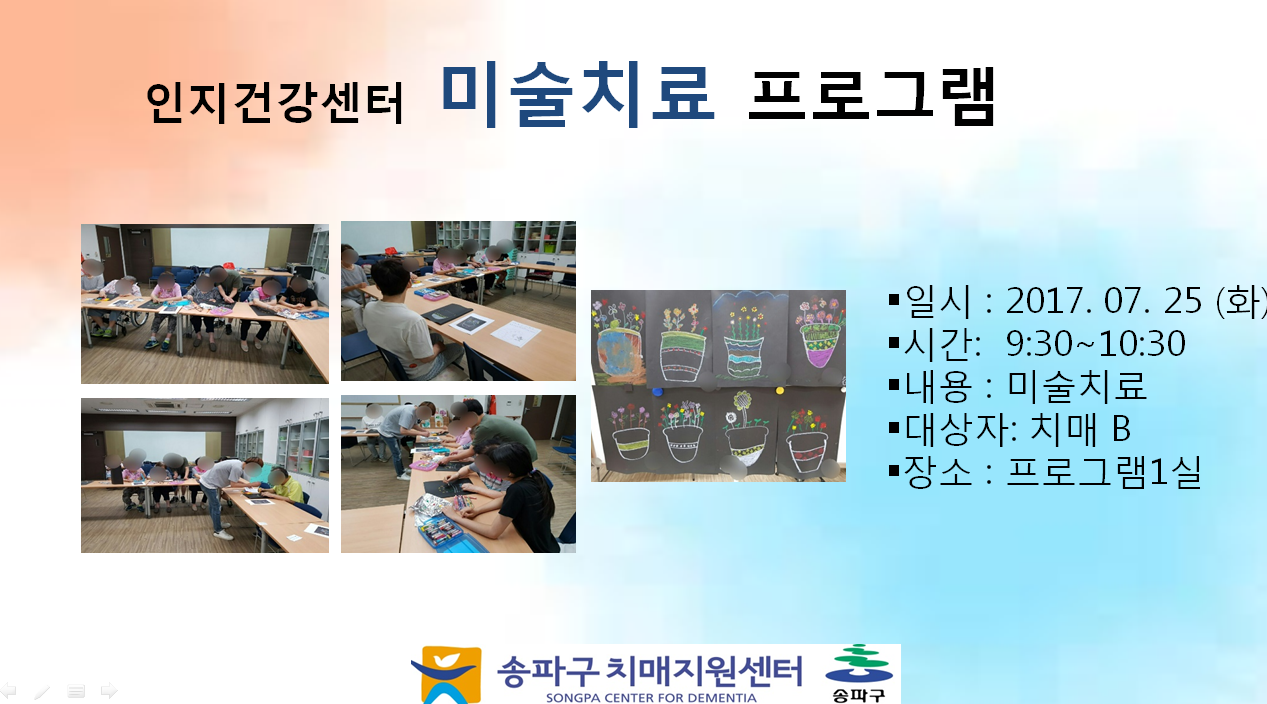 인지건강센터 미술치료 프로그램

▪일시 : 2017. 07. 25 (화)
▪시간: 9:30~10:30
▪내용 : 미술치료
▪대상자: 치매 B
▪장소 : 프로그램1실

송파구 치매지원센터
SONGPA CENTER FOR DEMENTIA
송파구